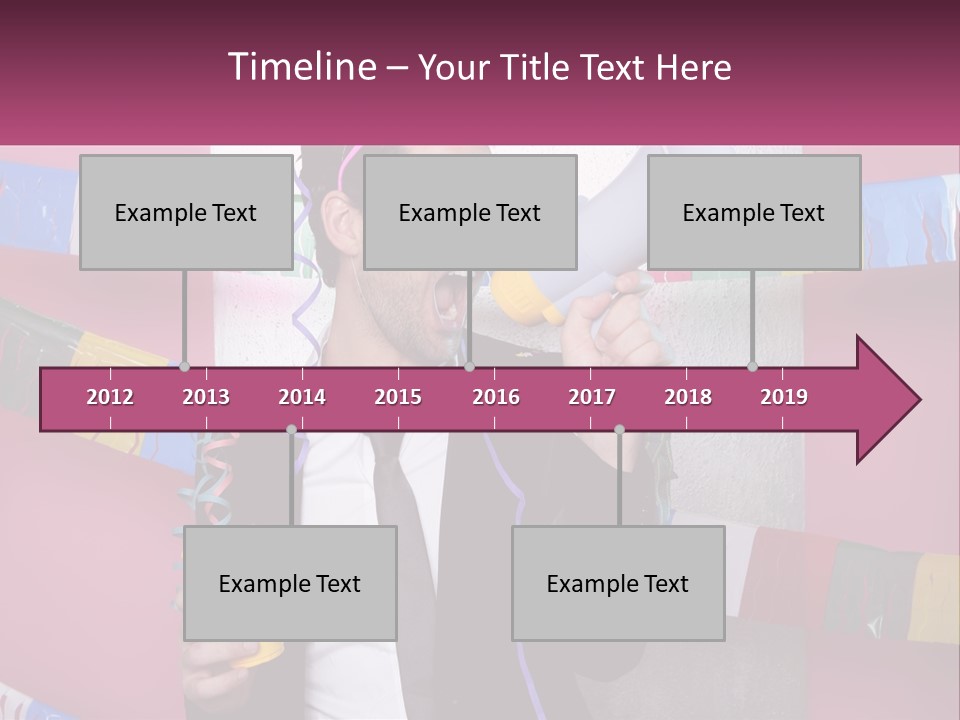 Timeline – Your Title Text Here

Example Text

Example Text

Example Text

2012 2013 2014 2015 2016 2017 2018 2019

Example Text

Example Text